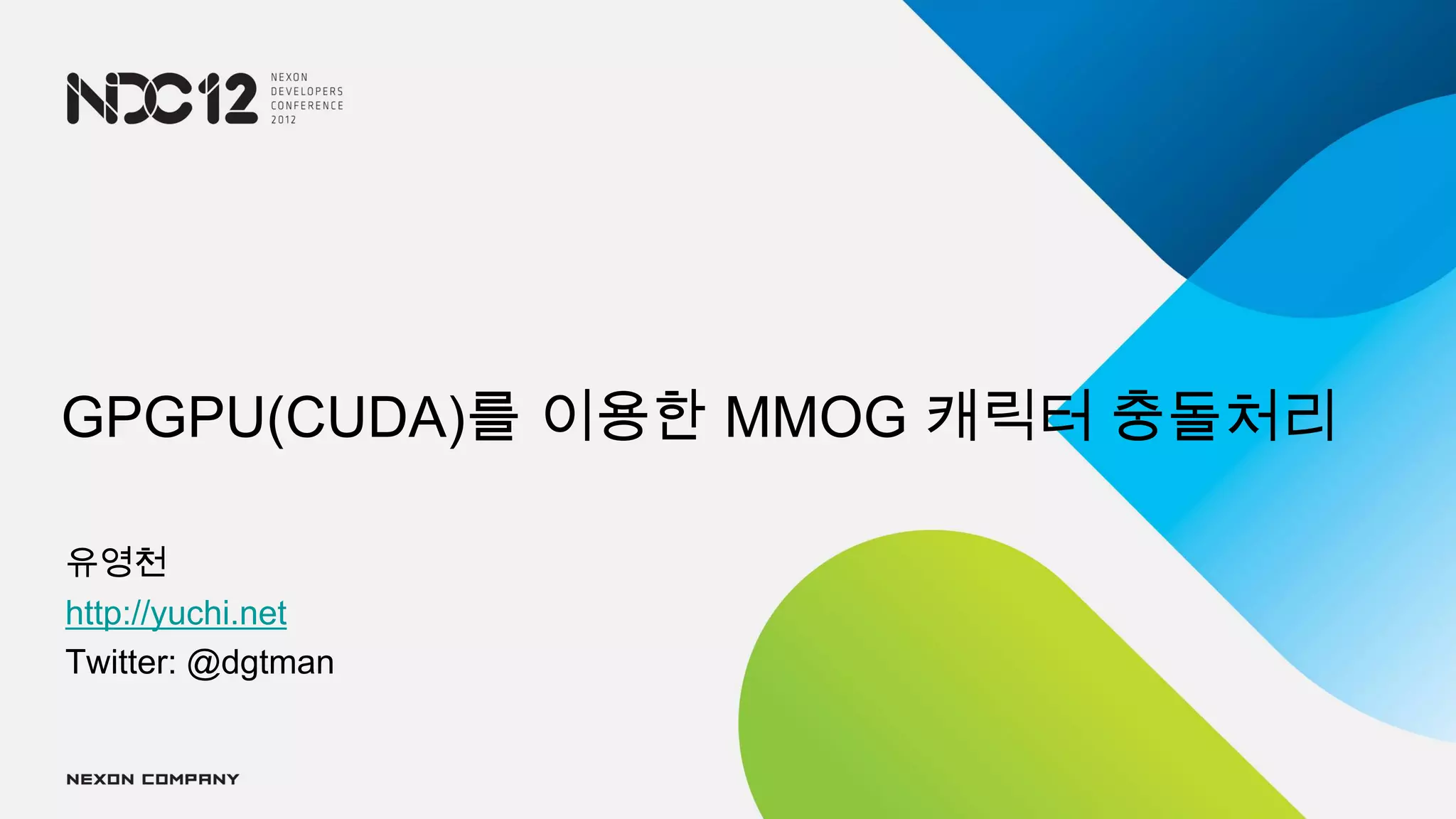 NDC12 NEXON DEVELOPERS CONFERENCE 2012

GPGPU(CUDA)를 이용한 MMOG 캐릭터 충돌처리

유영천
http://yuchi.net
Twitter: @dgtman

NEXON COMPANY